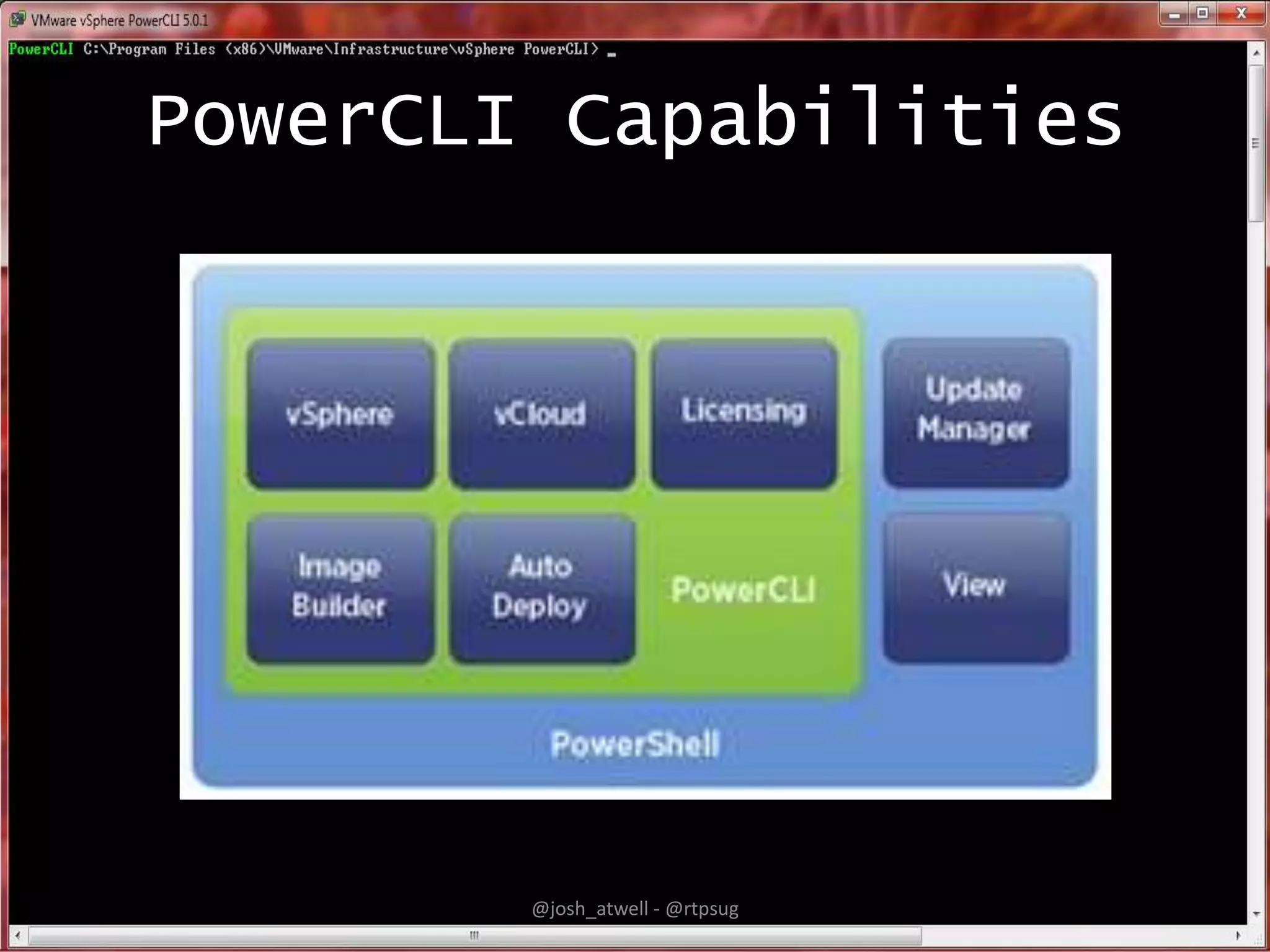 VMware vSphere PowerCLI 5.0.1

PowerCLI C:\Program Files (x86)\VMware\Infrastructure\vSphere PowerCLI> _

PowerCLI Capabilities

vSphere

vCloud

Licensing

Update Manager

Image Builder

Auto Deploy

PowerCLI

View

PowerShell

@josh_atwell - @rtpsug